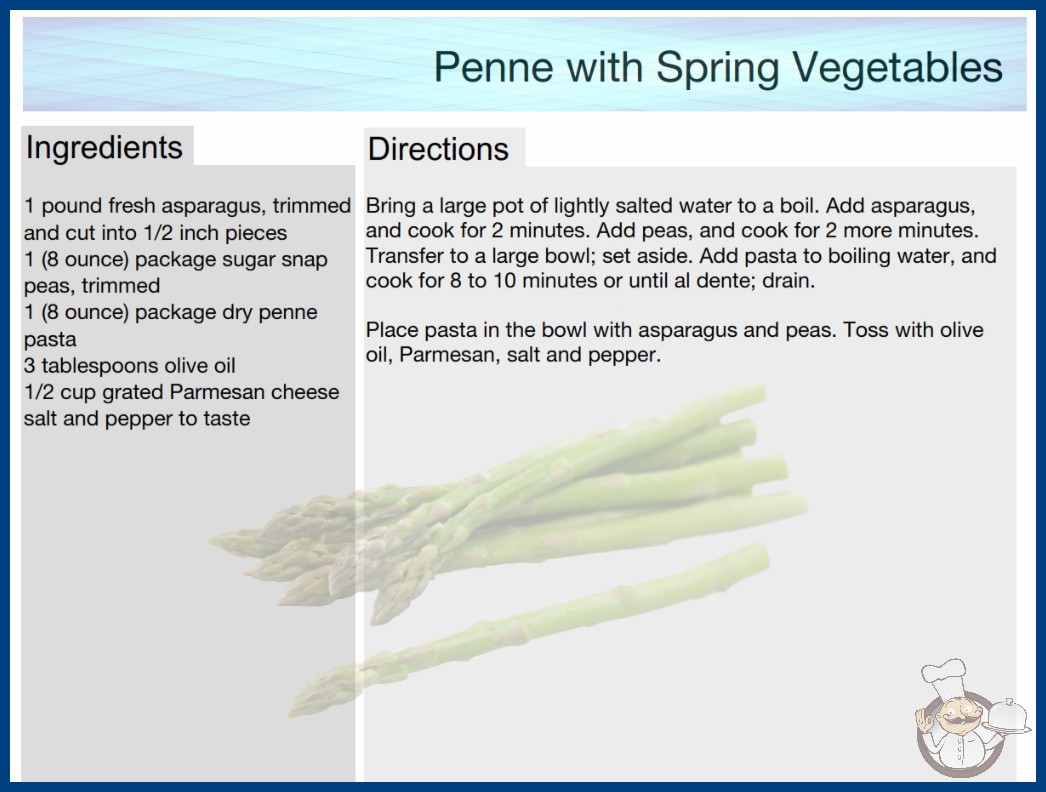 Penne with Spring Vegetables

Ingredients

1 pound fresh asparagus, trimmed and cut into 1/2 inch pieces
1 (8 ounce) package sugar snap peas, trimmed
1 (8 ounce) package dry penne pasta
3 tablespoons olive oil
1/2 cup grated Parmesan cheese
salt and pepper to taste

Directions

Bring a large pot of lightly salted water to a boil. Add asparagus, and cook for 2 minutes. Add peas, and cook for 2 more minutes. Transfer to a large bowl; set aside. Add pasta to boiling water, and cook for 8 to 10 minutes or until al dente; drain.

Place pasta in the bowl with asparagus and peas. Toss with olive oil, Parmesan, salt and pepper.